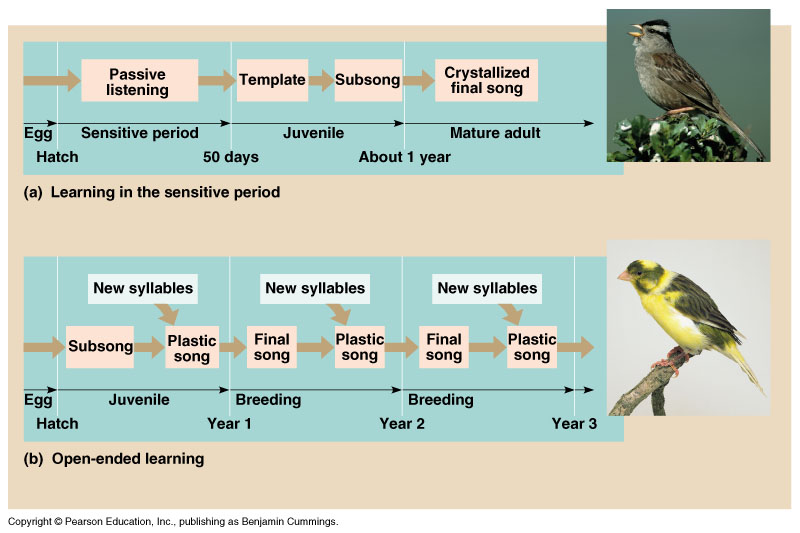 Passive listening

Template

Subsong

Crystallized final song

Egg

Sensitive period

Juvenile

Mature adult

Hatch

50 days

About 1 year

(a) Learning in the sensitive period

New syllables

New syllables

New syllables

Subsong

Plastic song

Final song

Plastic song

Final song

Plastic song

Egg

Juvenile

Breeding

Breeding

Hatch

Year 1

Year 2

Year 3

(b) Open-ended learning

Copyright © Pearson Education, Inc., publishing as Benjamin Cummings.